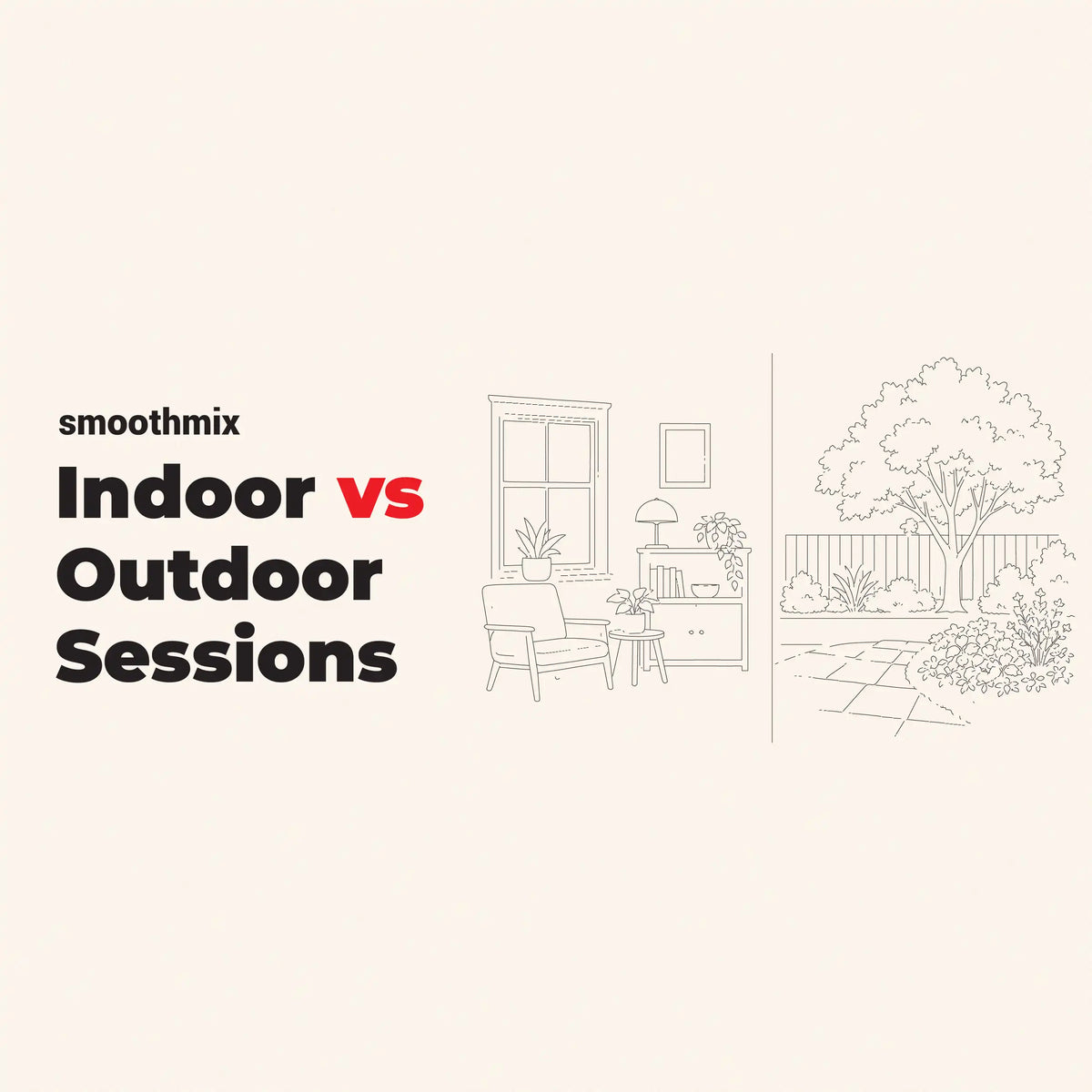 smoothmix

Indoor vs Outdoor Sessions